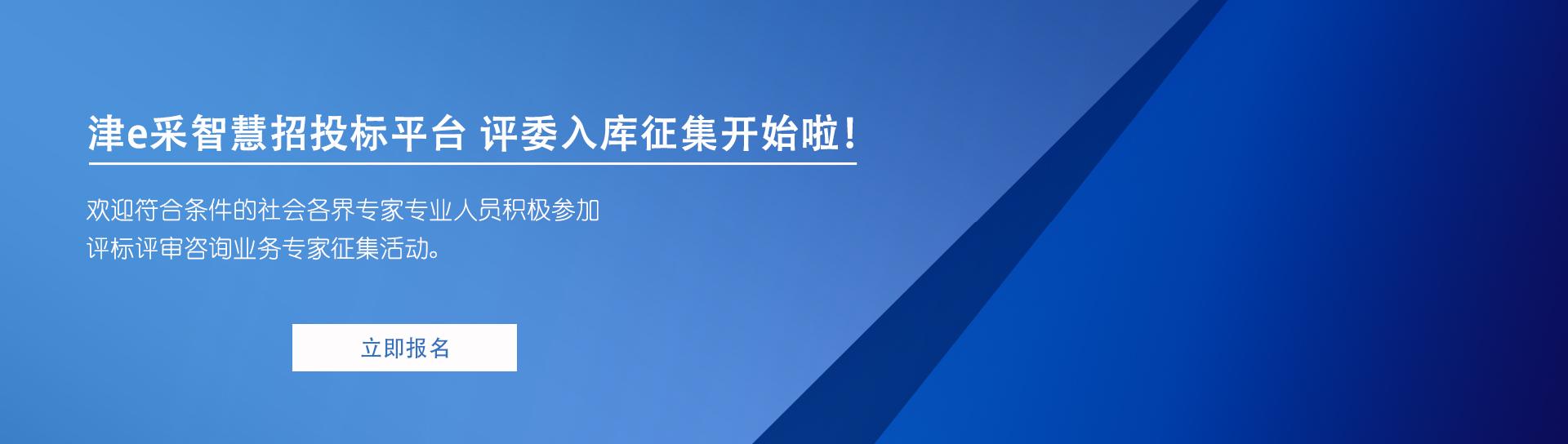 津e采智慧招投标平台 评委入库征集开始啦！

欢迎符合条件的社会各界专家专业人员积极参加
评标评审咨询业务专家征集活动。

立即报名